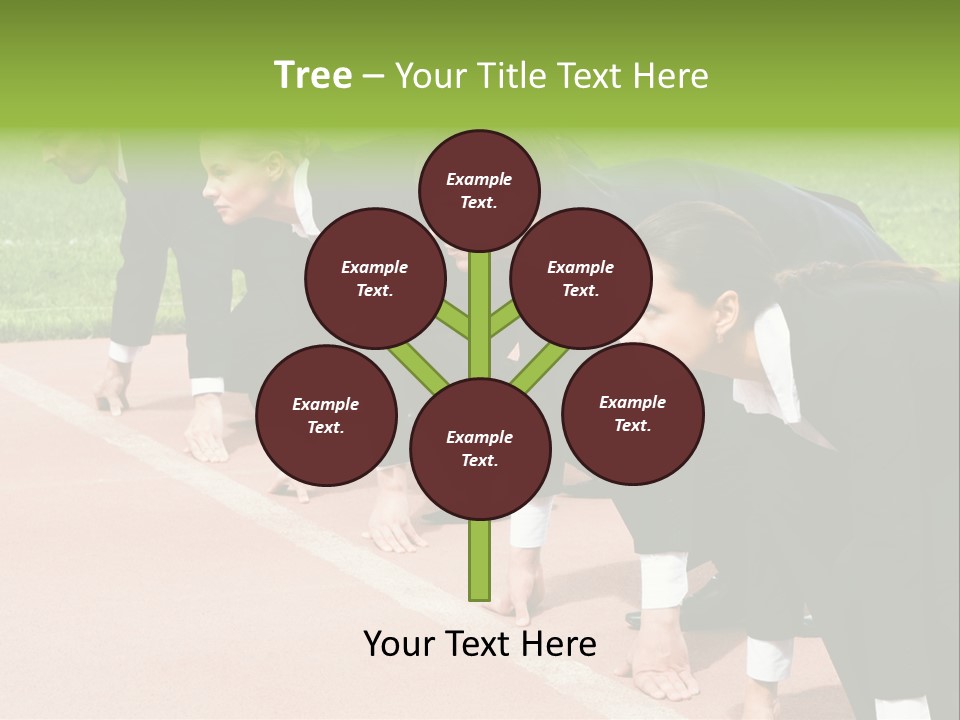 Tree – Your Title Text Here

Example Text.

Example Text.

Example Text.

Example Text.

Example Text.

Example Text.

Your Text Here